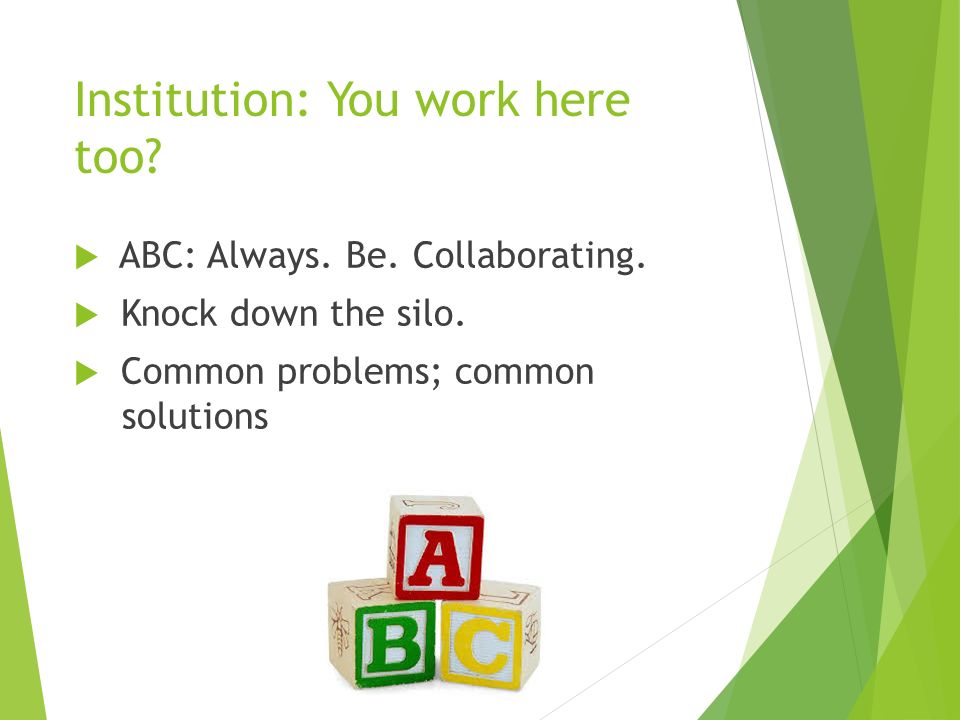 Institution: You work here too?

ABC: Always. Be. Collaborating.

Knock down the silo.

Common problems; common solutions

A

B

C